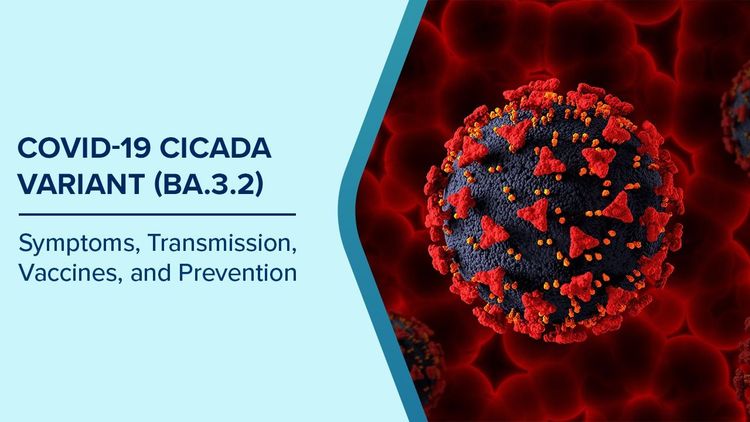 COVID-19 CICADA VARIANT (BA.3.2)

Symptoms, Transmission, Vaccines, and Prevention